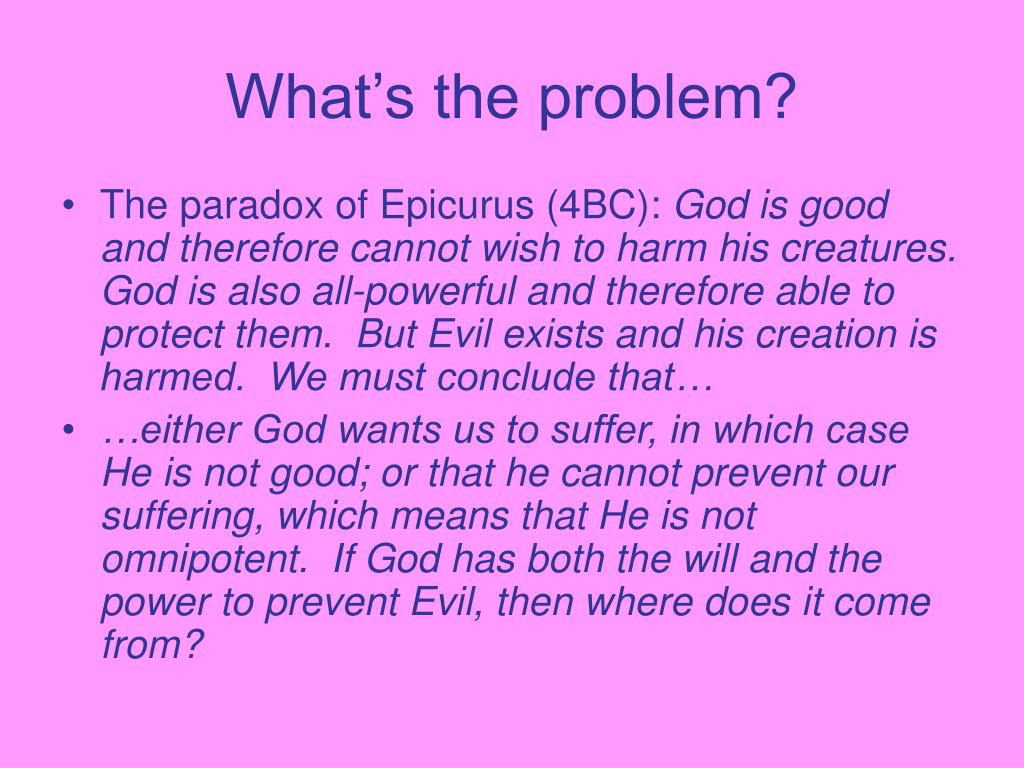 What’s the problem?

• The paradox of Epicurus (4BC): God is good and therefore cannot wish to harm his creatures. God is also all-powerful and therefore able to protect them. But Evil exists and his creation is harmed. We must conclude that…

• …either God wants us to suffer, in which case He is not good; or that he cannot prevent our suffering, which means that He is not omnipotent. If God has both the will and the power to prevent Evil, then where does it come from?